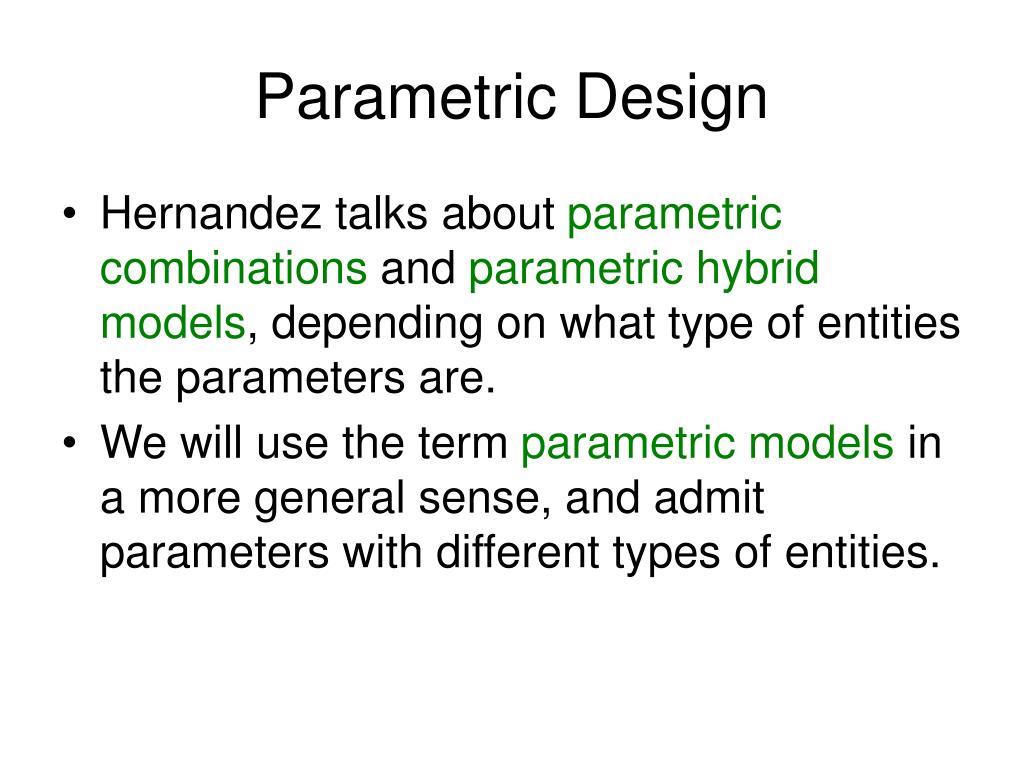 Parametric Design

• Hernandez talks about parametric combinations and parametric hybrid models, depending on what type of entities the parameters are.

• We will use the term parametric models in a more general sense, and admit parameters with different types of entities.